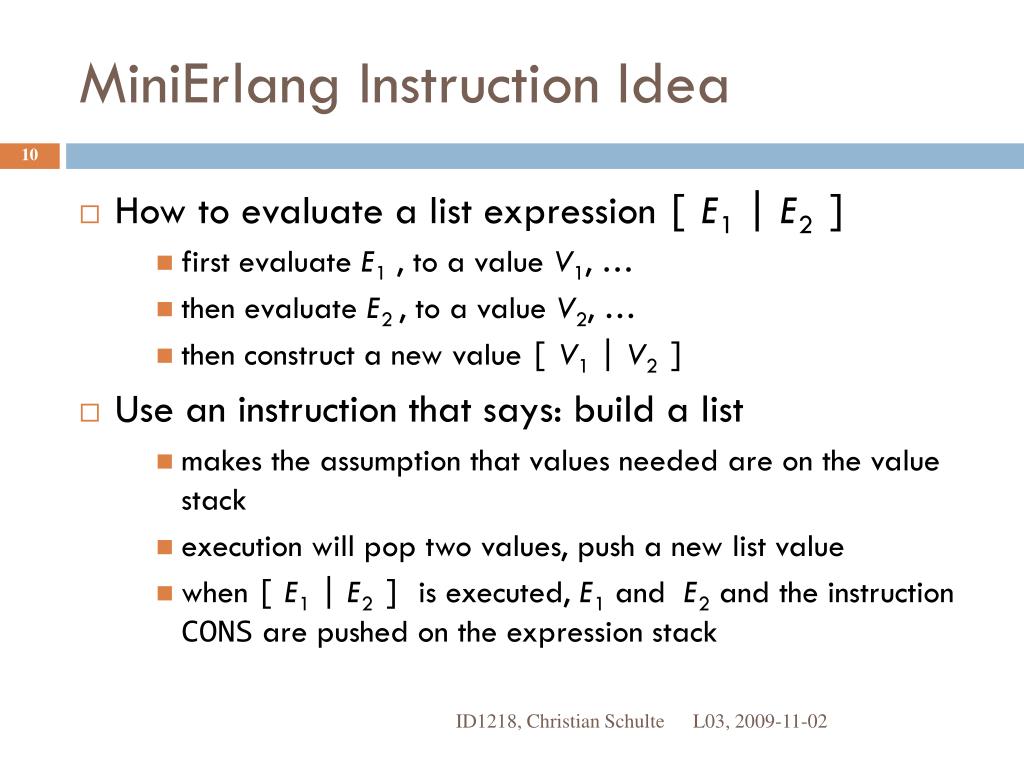 MiniErlang Instruction Idea

10

How to evaluate a list expression [ $E_1$ | $E_2$ ]

first evaluate $E_1$ , to a value $V_1$, …

then evaluate $E_2$ , to a value $V_2$, …

then construct a new value [ $V_1$ | $V_2$ ]

Use an instruction that says: build a list

makes the assumption that values needed are on the value stack

execution will pop two values, push a new list value

when [ $E_1$ | $E_2$ ] is executed, $E_1$ and $E_2$ and the instruction CONS are pushed on the expression stack

ID1218, Christian Schulte L03, 2009-11-02